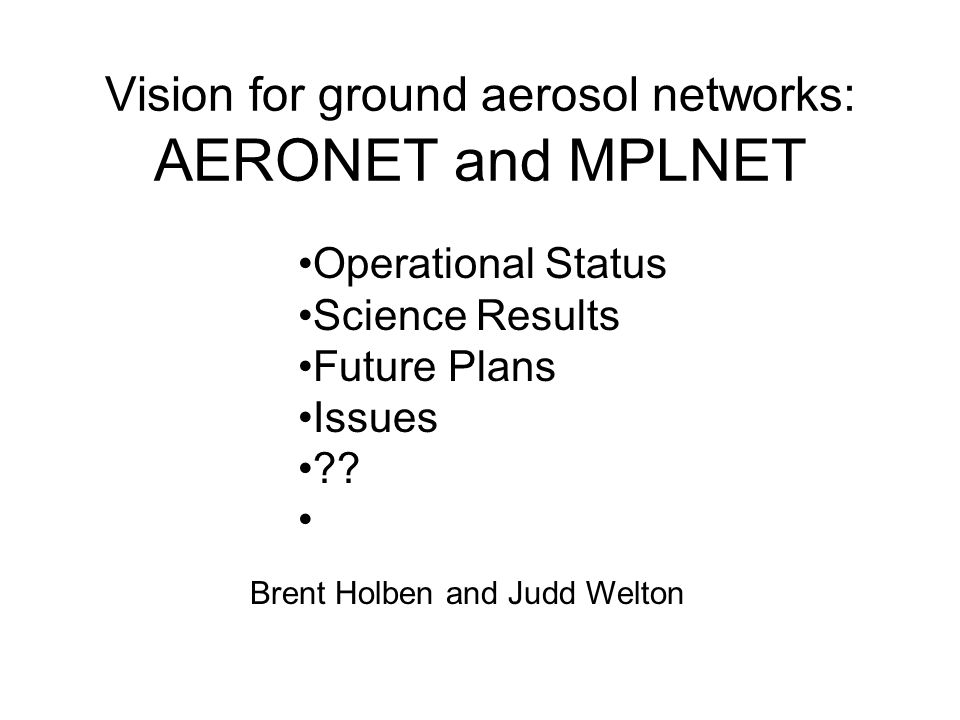 Vision for ground aerosol networks:
AERONET and MPLNET

•Operational Status
•Science Results
•Future Plans
•Issues
•??
•

Brent Holben and Judd Welton